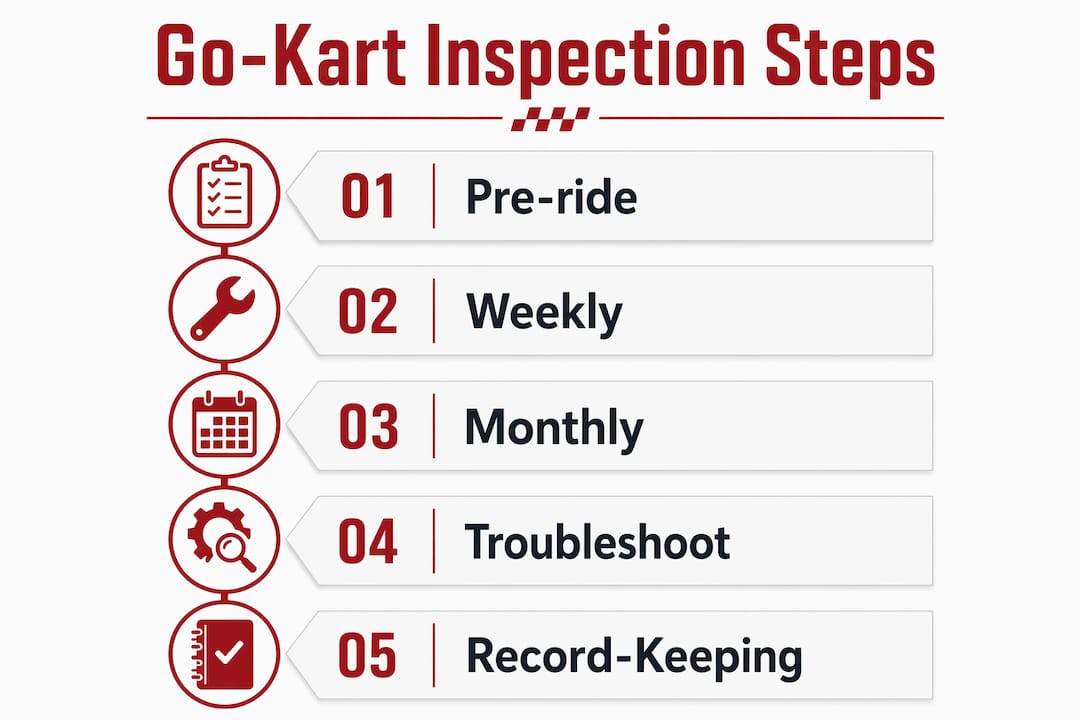 Go-Kart Inspection Steps

01 Pre-ride

02 Weekly

03 Monthly

04 Troubleshoot

05 Record-Keeping